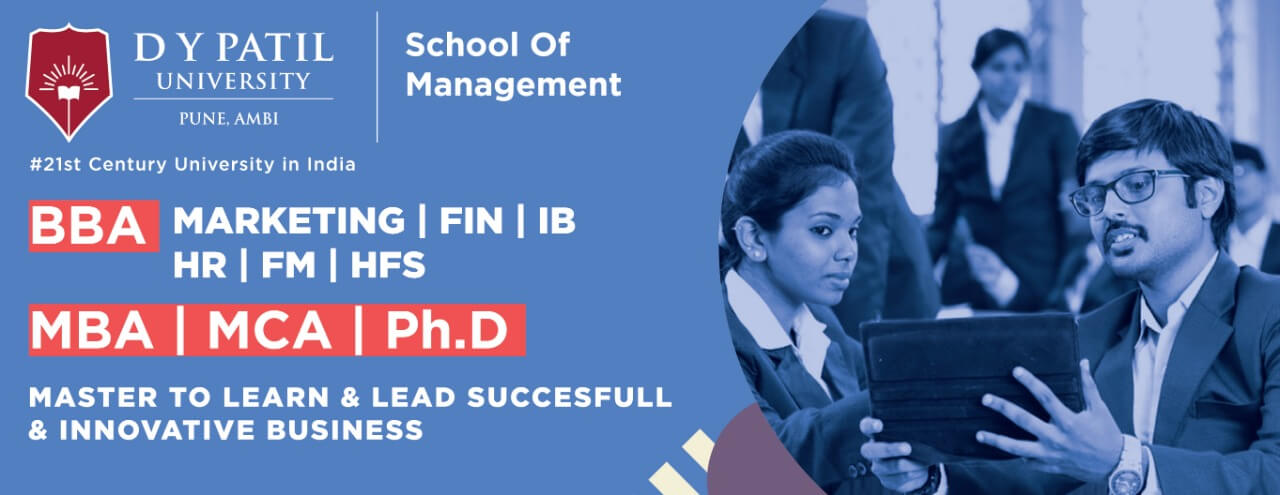 D Y PATIL
UNIVERSITY
PUNE, AMBI

School Of Management

#21st Century University in India

BBA MARKETING | FIN | IB
HR | FM | HFS

MBA | MCA | Ph.D

MASTER TO LEARN & LEAD SUCCESFULL & INNOVATIVE BUSINESS